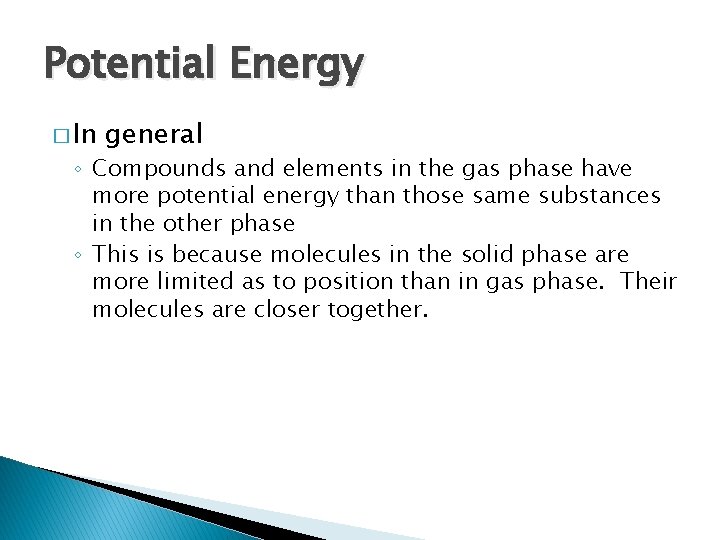 Potential Energy

□ In general

◦ Compounds and elements in the gas phase have more potential energy than those same substances in the other phase

◦ This is because molecules in the solid phase are more limited as to position than in gas phase. Their molecules are closer together.